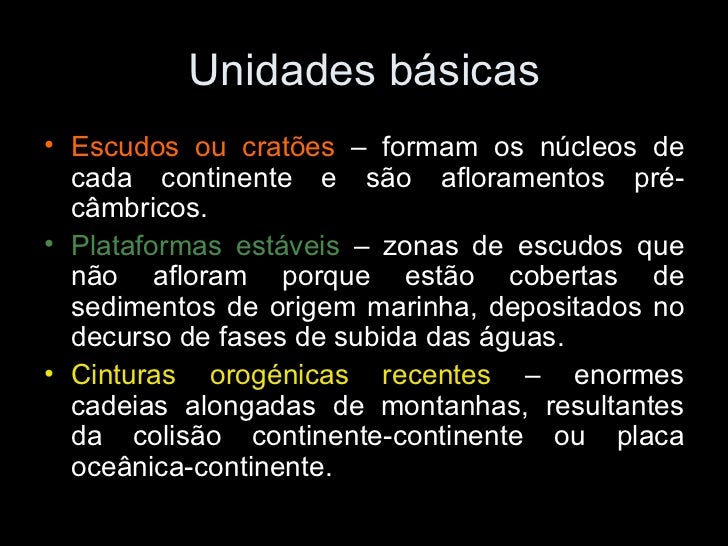 Unidades básicas

• Escudos ou cratões – formam os núcleos de cada continente e são afloramentos pré-câmbricos.

• Plataformas estáveis – zonas de escudos que não afloram porque estão cobertas de sedimentos de origem marinha, depositados no decurso de fases de subida das águas.

• Cinturas orogénicas recentes – enormes cadeias alongadas de montanhas, resultantes da colisão continente-continente ou placa oceânica-continente.